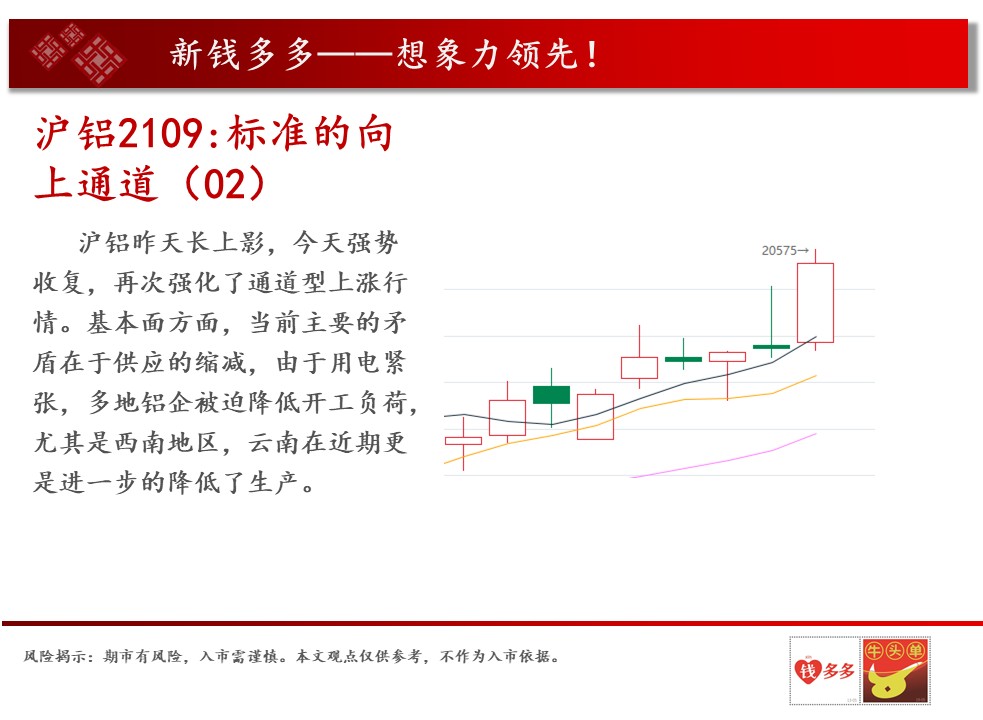 新钱多多——想象力领先！

沪铝2109:标准的向上通道（02）

沪铝昨天长上影，今天强势收复，再次强化了通道型上涨行情。基本面方面，当前主要的矛盾在于供应的缩减，由于用电紧张，多地铝企被迫降低开工负荷，尤其是西南地区，云南在近期更是进一步的降低了生产。

20575→

风险揭示：期市有风险，入市需谨慎。本文观点仅供参考，不作为入市依据。

钱多多

牛头单